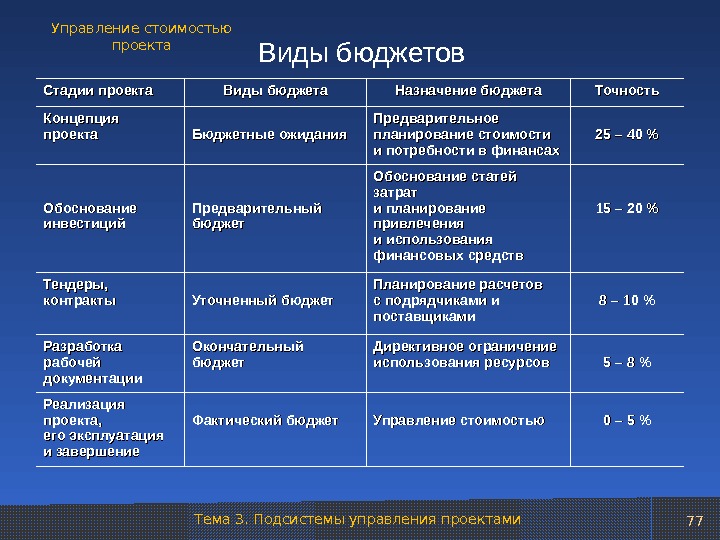 Управление стоимостью проекта

Виды бюджетов

| Стадии проекта | Виды бюджета | Назначение бюджета | Точность |
|---|---|---|---|
| Концепция проекта | Бюджетные ожидания | Предварительное планирование стоимости и потребности в финансах | 25 – 40 % |
| Обоснование инвестиций | Предварительный бюджет | Обоснование статей затрат и планирование привлечения и использования финансовых средств | 15 – 20 % |
| Тендеры, контракты | Уточненный бюджет | Планирование расчетов с подрядчиками и поставщиками | 8 – 10 % |
| Разработка рабочей документации | Окончательный бюджет | Директивное ограничение использования ресурсов | 5 – 8 % |
| Реализация проекта, его эксплуатация и завершение | Фактический бюджет | Управление стоимостью | 0 – 5 % |

Тема 3. Подсистемы управления проектами

77